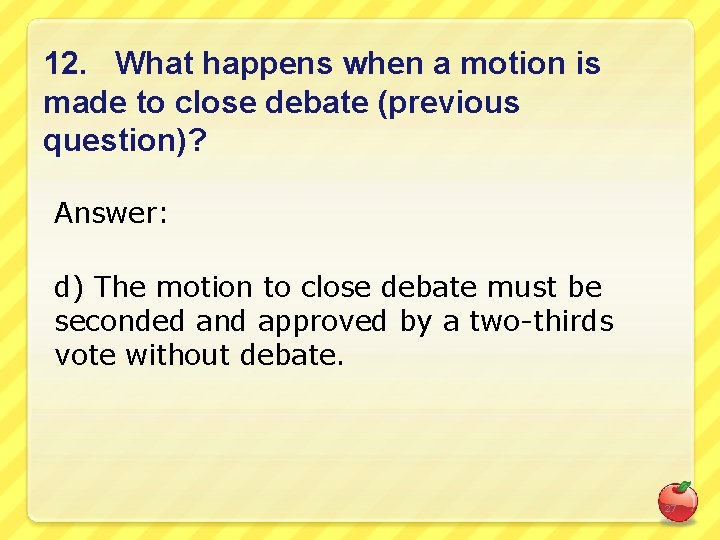 12. What happens when a motion is made to close debate (previous question)?

Answer:

d) The motion to close debate must be seconded and approved by a two-thirds vote without debate.

27